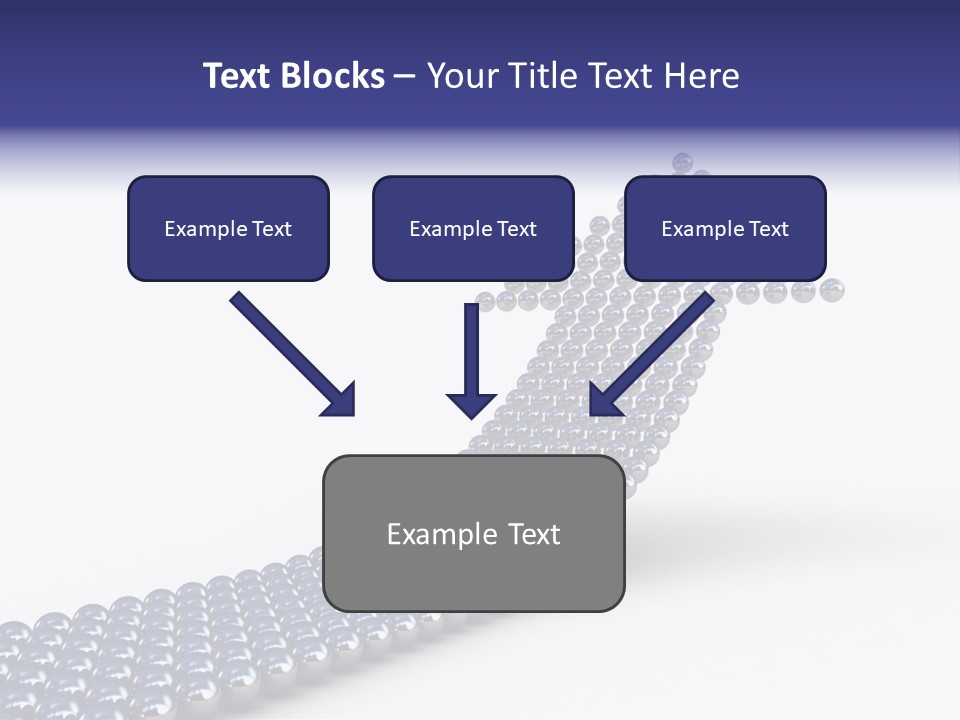 Text Blocks – Your Title Text Here

Example Text

Example Text

Example Text

Example Text